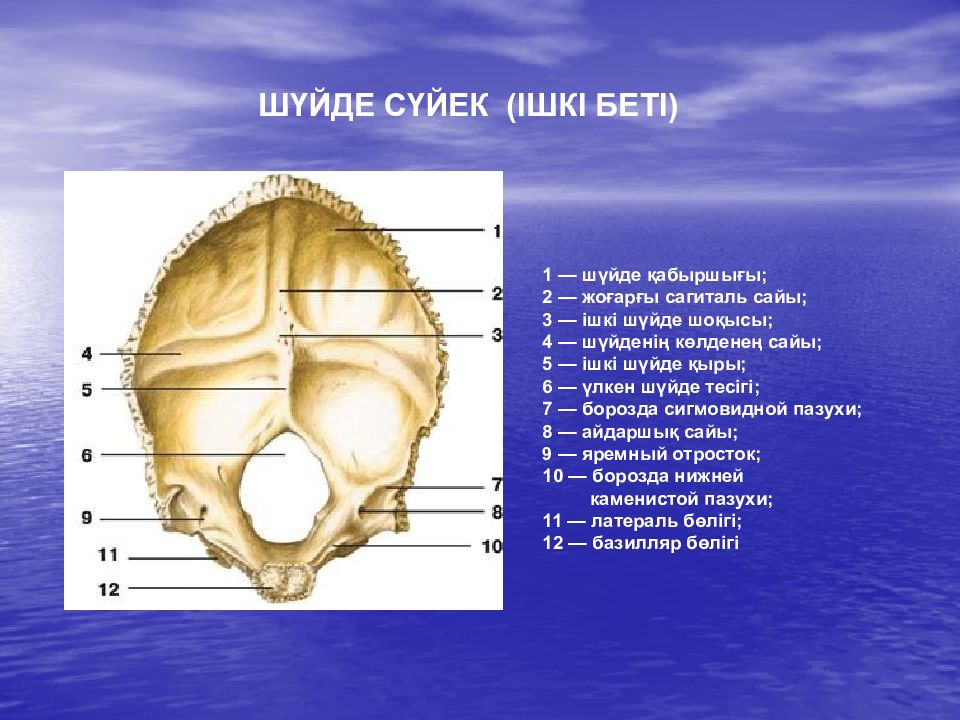 ШҮЙДЕ СҮЙЕК (ІШКІ БЕТІ)

1
2
3
4
5
6
7
8
9
10
11
12

1 — шүйде қабыршығы;
2 — жоғарғы сагиталь сайы;
3 — ішкі шүйде шоқысы;
4 — шүйденің көлденең сайы;
5 — ішкі шүйде қыры;
6 — үлкен шүйде тесігі;
7 — борозда сигмовидной пазухи;
8 — айдаршық сайы;
9 — яремный отросток;
10 — борозда нижней каменистой пазухи;
11 — латераль бөлігі;
12 — базилляр бөлігі